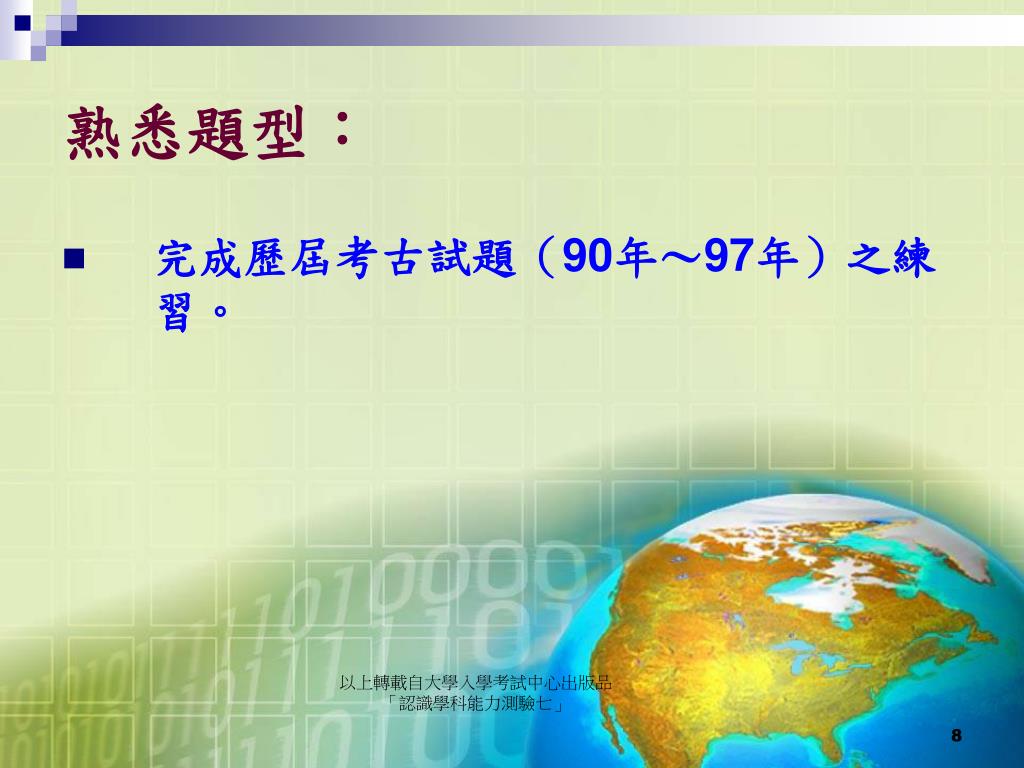 熟悉題型：

■ 完成歷屆考古試題（90年～97年）之練習。

以上轉載自大學入學考試中心出版品
「認識學科能力測驗七」

8